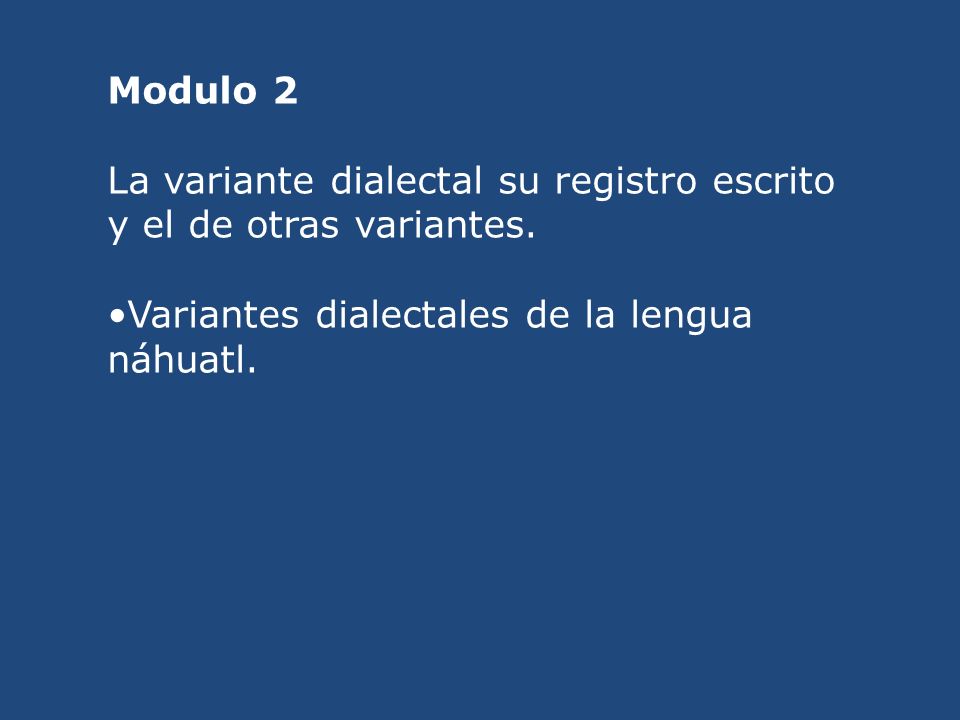 Modulo 2

La variante dialectal su registro escrito y el de otras variantes.

•Variantes dialectales de la lengua náhuatl.